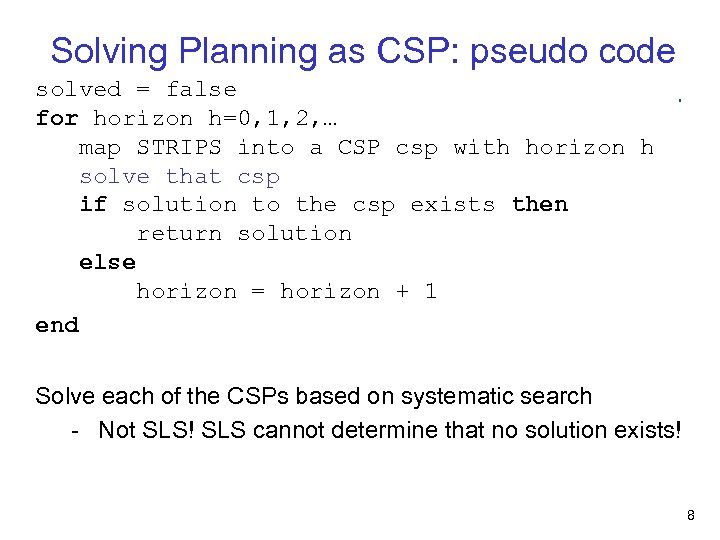 Solving Planning as CSP: pseudo code

solved = false
for horizon h=0,1,2,…
map STRIPS into a CSP csp with horizon h
solve that csp
if solution to the csp exists then
return solution
else
horizon = horizon + 1
end

Solve each of the CSPs based on systematic search
- Not SLS! SLS cannot determine that no solution exists!

8